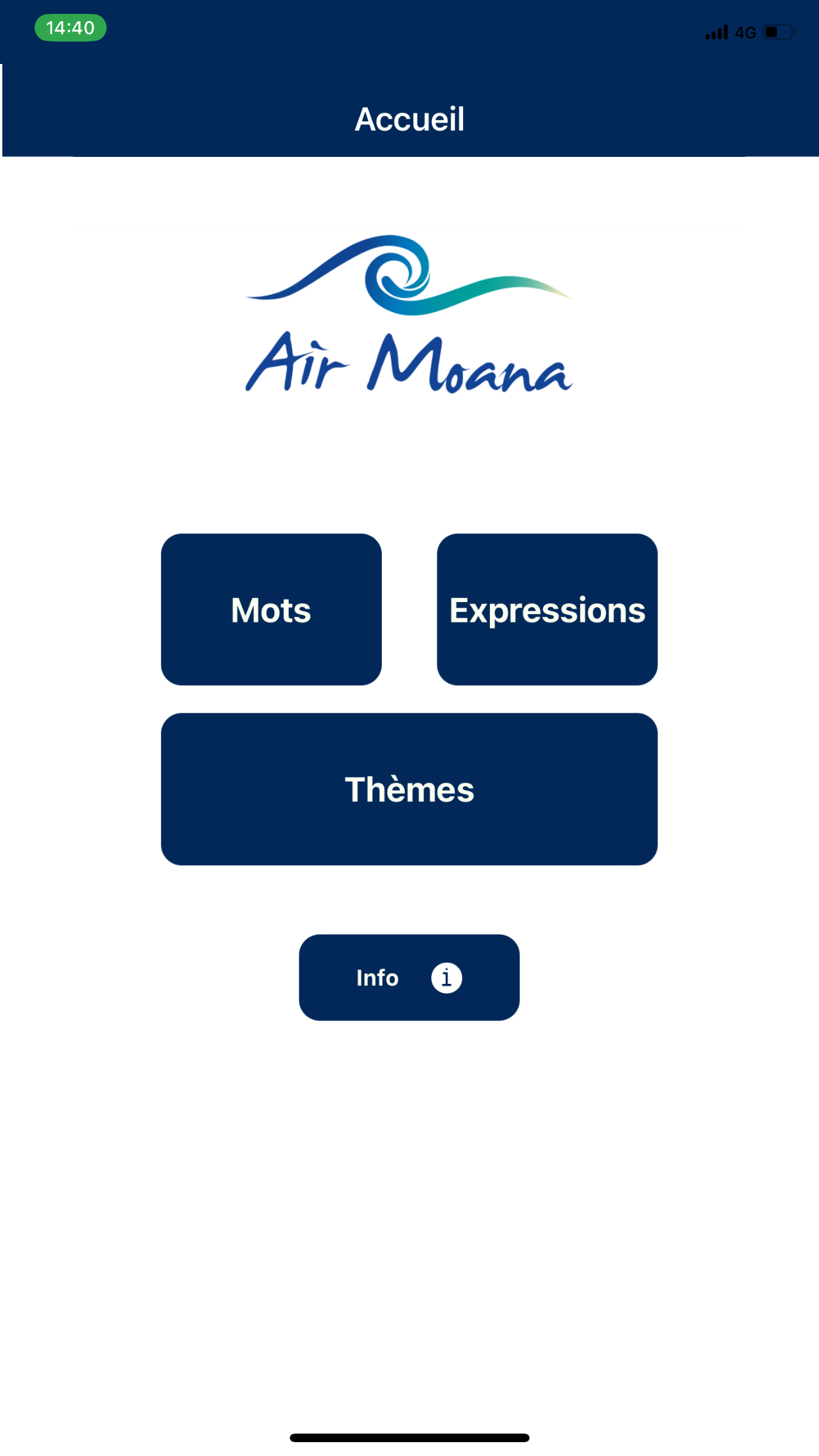 14:40

4G

Accueil

Air Moana

Mots

Expressions

Thèmes

Info i